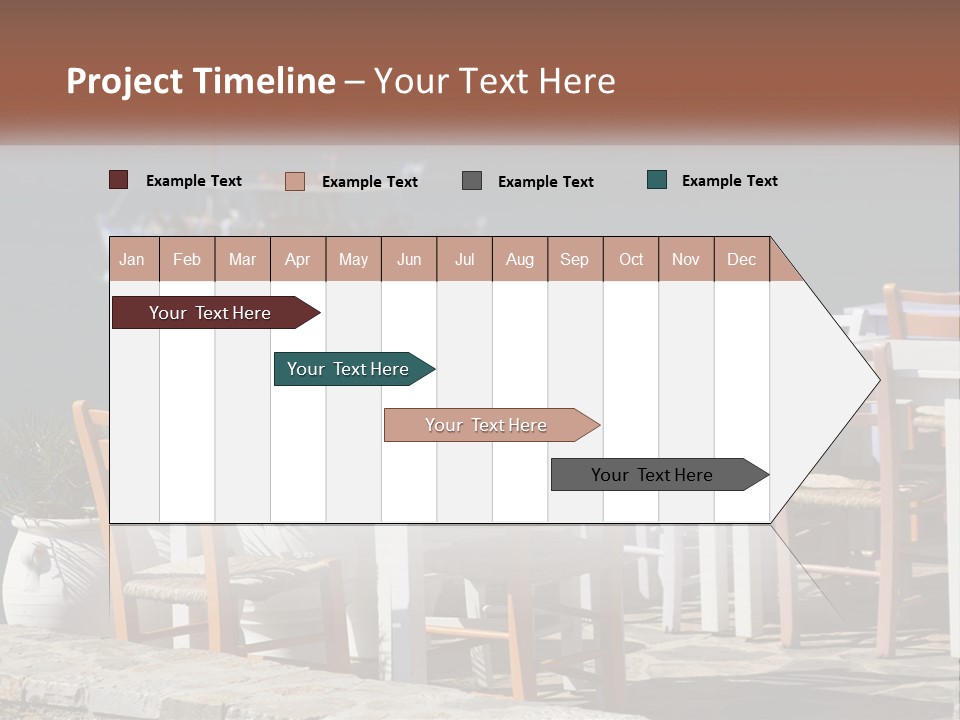 Project Timeline – Your Text Here

Example Text
Example Text
Example Text
Example Text

| Jan | Feb | Mar | Apr | May | Jun | Jul | Aug | Sep | Oct | Nov | Dec |
|---|---|---|---|---|---|---|---|---|---|---|---|

Your Text Here
Your Text Here
Your Text Here
Your Text Here